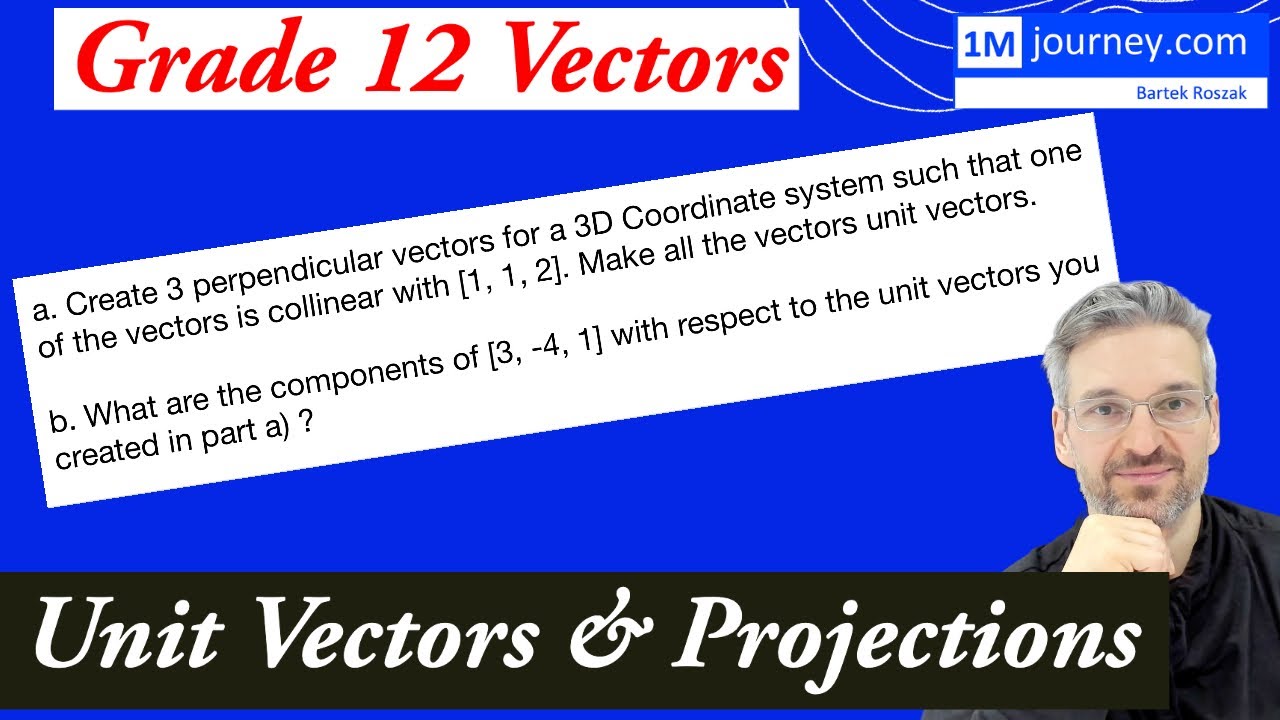 Grade 12 Vectors

1M journey.com
Bartek Roszak

a. Create 3 perpendicular vectors for a 3D Coordinate system such that one of the vectors is collinear with [1, 1, 2]. Make all the vectors unit vectors.

b. What are the components of [3, -4, 1] with respect to the unit vectors you created in part a) ?

Unit Vectors & Projections